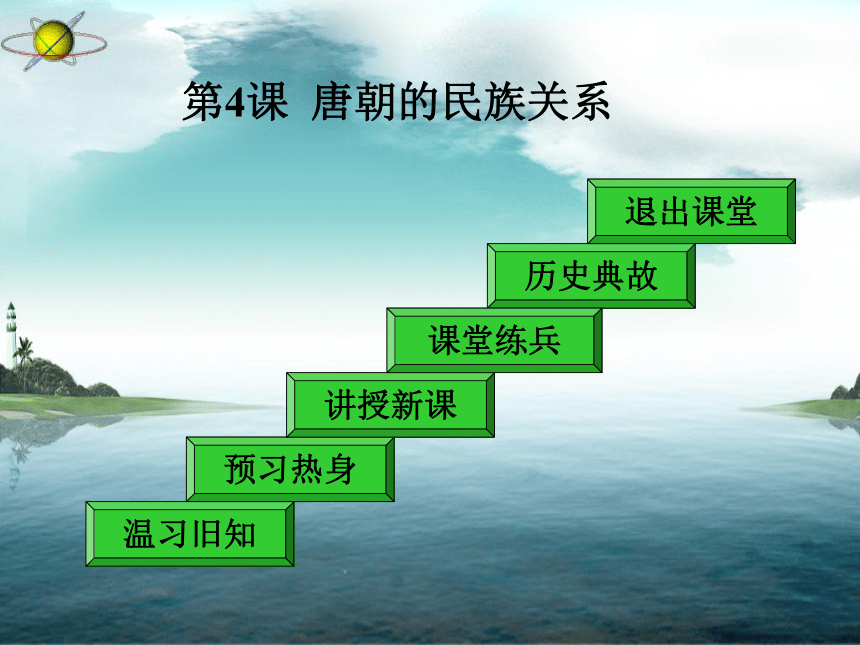 第4课 唐朝的民族关系

退出课堂

历史典故

课堂练兵

讲授新课

预习热身

温习旧知